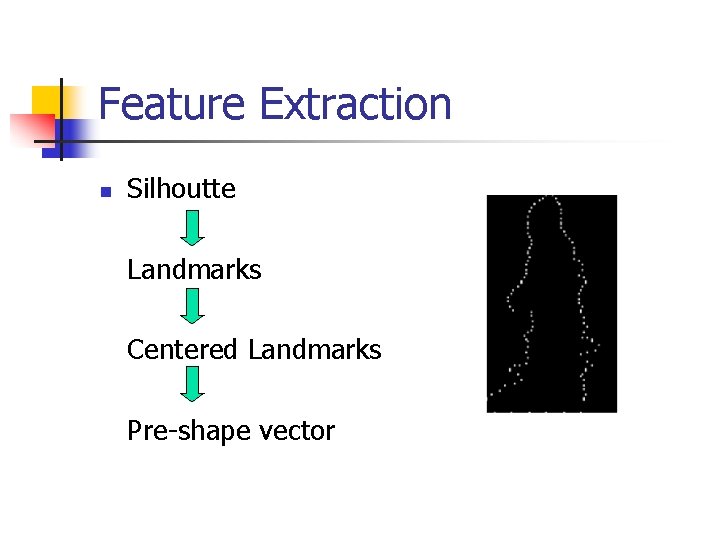 Feature Extraction

Silhoutte

Landmarks

Centered Landmarks

Pre-shape vector